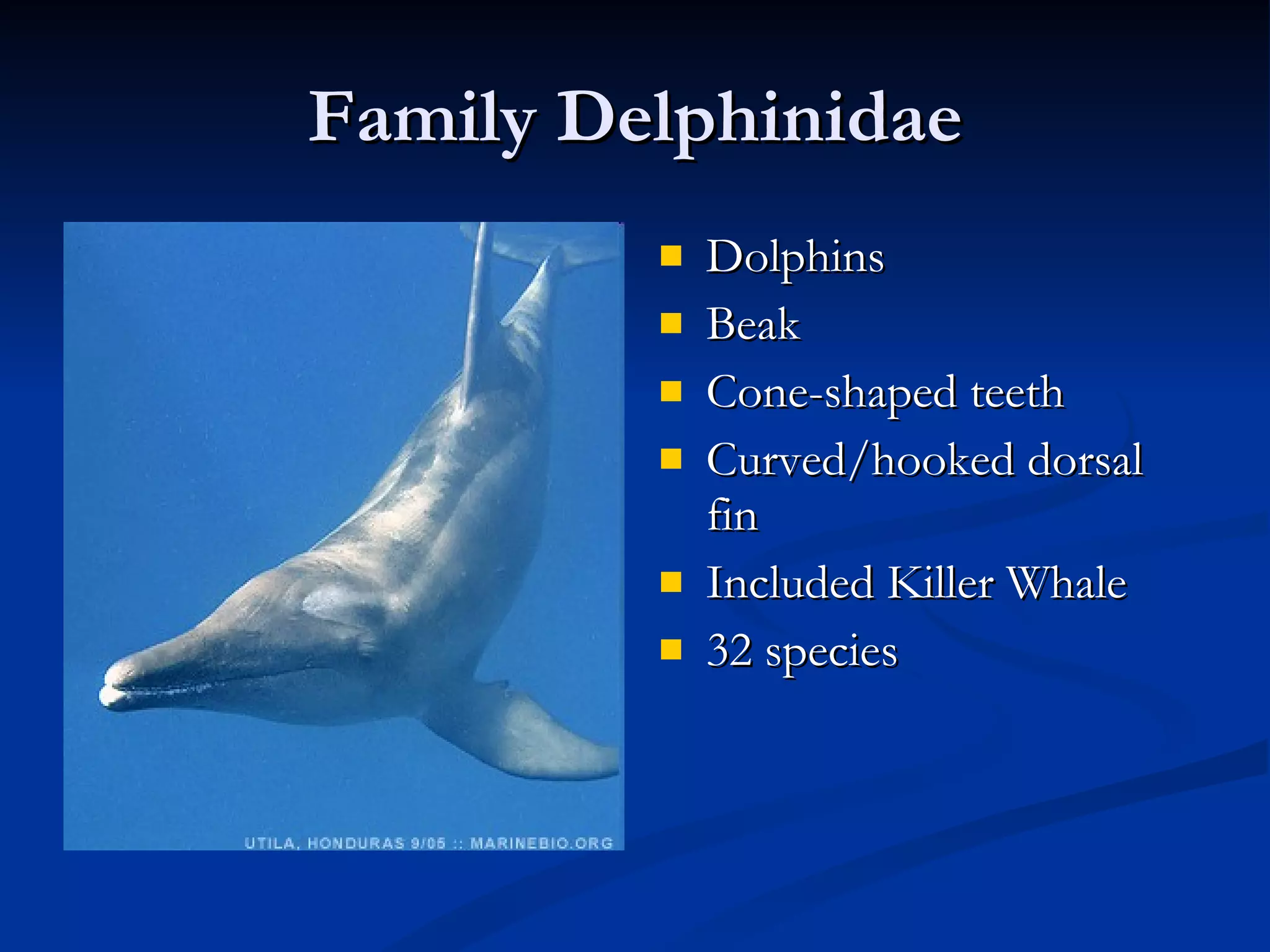 Family Delphinidae

UTILA, HONDURAS 9/05 :: MARINEBIO.ORG

- Dolphins
- Beak
- Cone-shaped teeth
- Curved/hooked dorsal fin
- Included Killer Whale
- 32 species